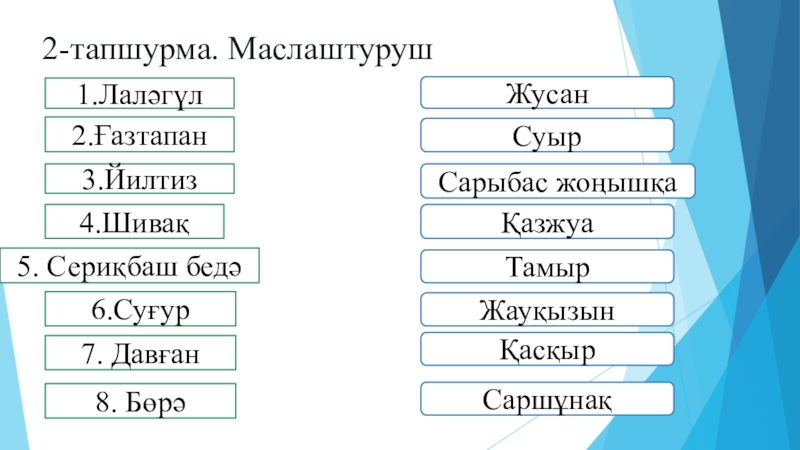 2-тапшурма. Маслаштуруш

1.Лаләгүл

2.Ғазтапан

3.Йилтиз

4.Шивақ

5. Сериқбаш бедә

6.Суғур

7. Давған

8. Бөрә

Жусан

Суыр

Сарыбас жоңышқа

Қазжуа

Тамыр

Жауқызын

Қасқыр

Саршұнақ